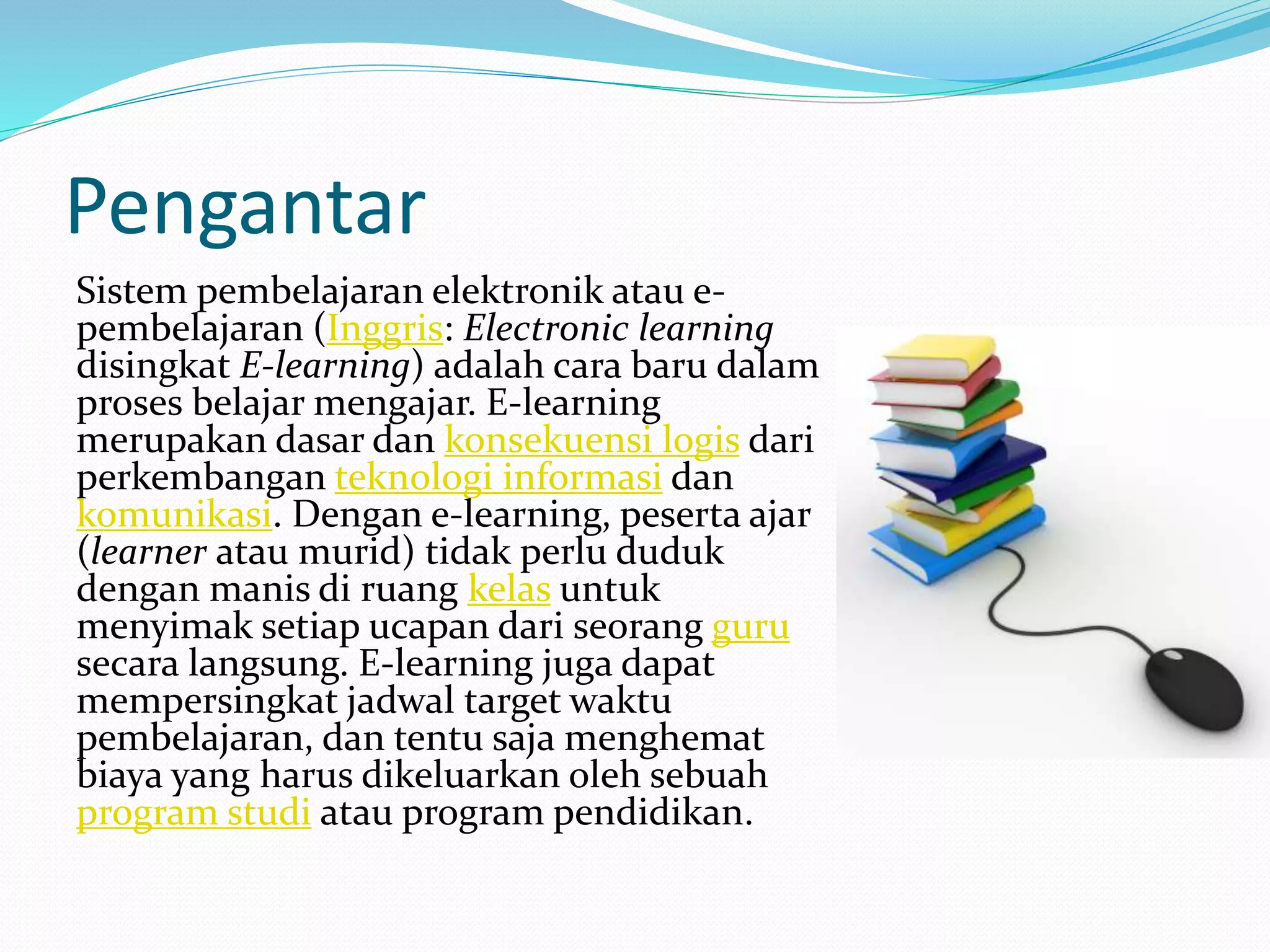 Pengantar

Sistem pembelajaran elektronik atau e-pembelajaran (Inggris: Electronic learning disingkat E-learning) adalah cara baru dalam proses belajar mengajar. E-learning merupakan dasar dan konsekuensi logis dari perkembangan teknologi informasi dan komunikasi. Dengan e-learning, peserta ajar (learner atau murid) tidak perlu duduk dengan manis di ruang kelas untuk menyimak setiap ucapan dari seorang guru secara langsung. E-learning juga dapat mempersingkat jadwal target waktu pembelajaran, dan tentu saja menghemat biaya yang harus dikeluarkan oleh sebuah program studi atau program pendidikan.